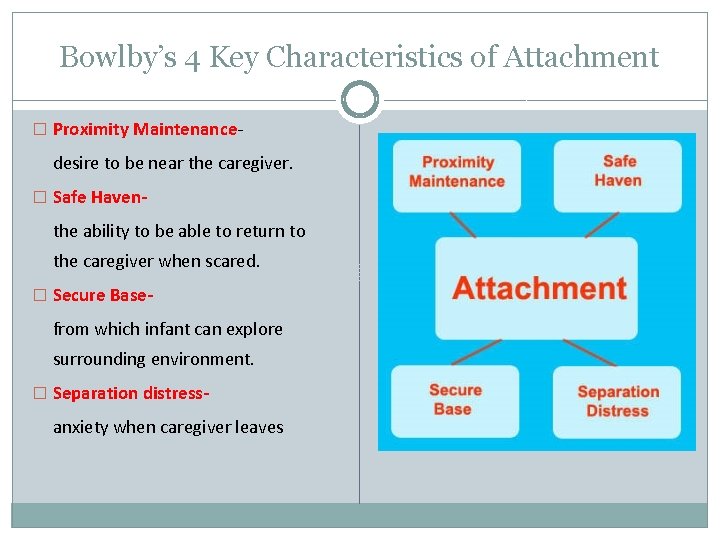 Bowlby's 4 Key Characteristics of Attachment

□ Proximity Maintenance-

desire to be near the caregiver.

□ Safe Haven-

the ability to be able to return to the caregiver when scared.

□ Secure Base-

from which infant can explore surrounding environment.

□ Separation distress-

anxiety when caregiver leaves

Proximity Maintenance

Safe Haven

Attachment

Secure Base

Separation Distress